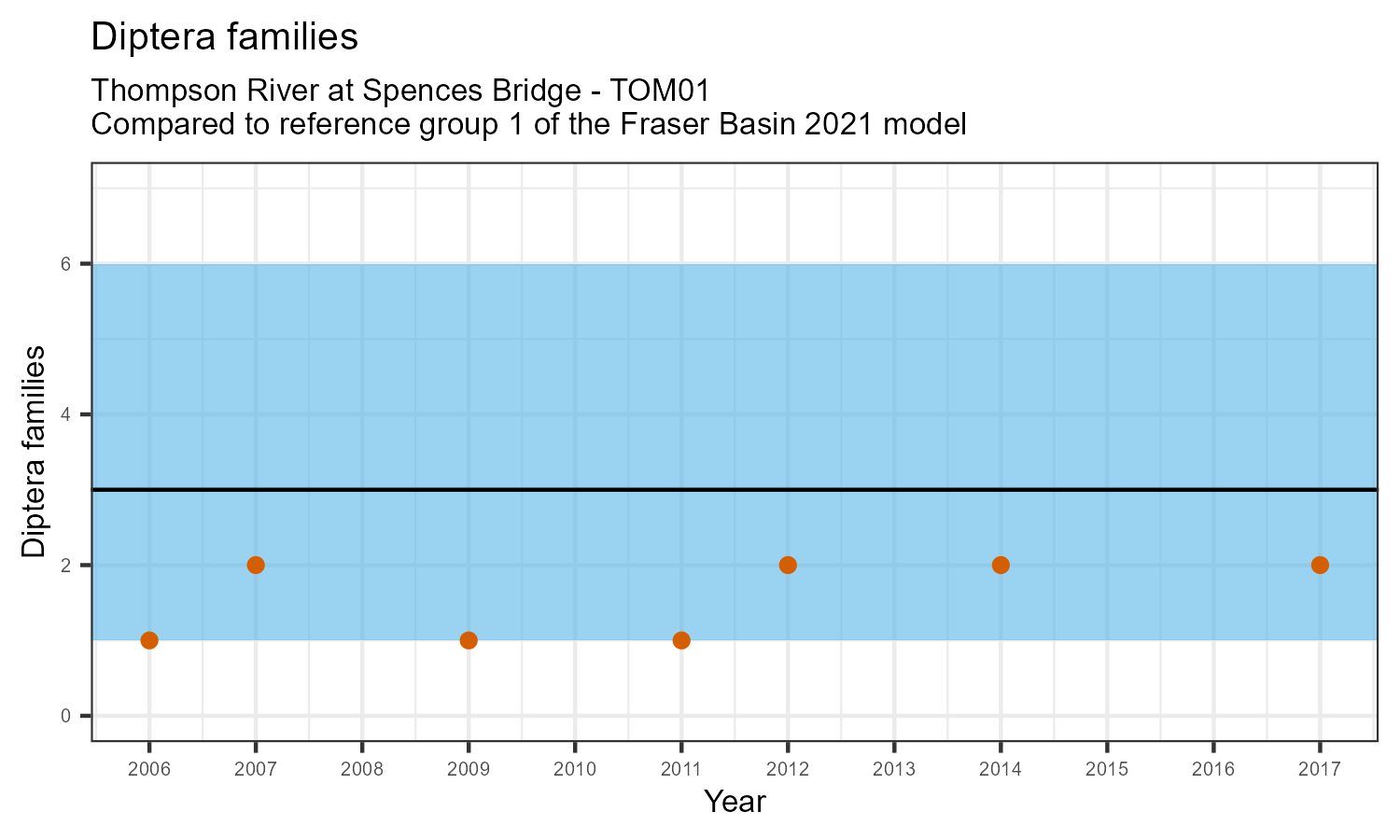 Diptera families

Thompson River at Spences Bridge - TOM01
Compared to reference group 1 of the Fraser Basin 2021 model

Diptera families

6
4
2
0

2006 2007 2008 2009 2010 2011 2012 2013 2014 2015 2016 2017

Year